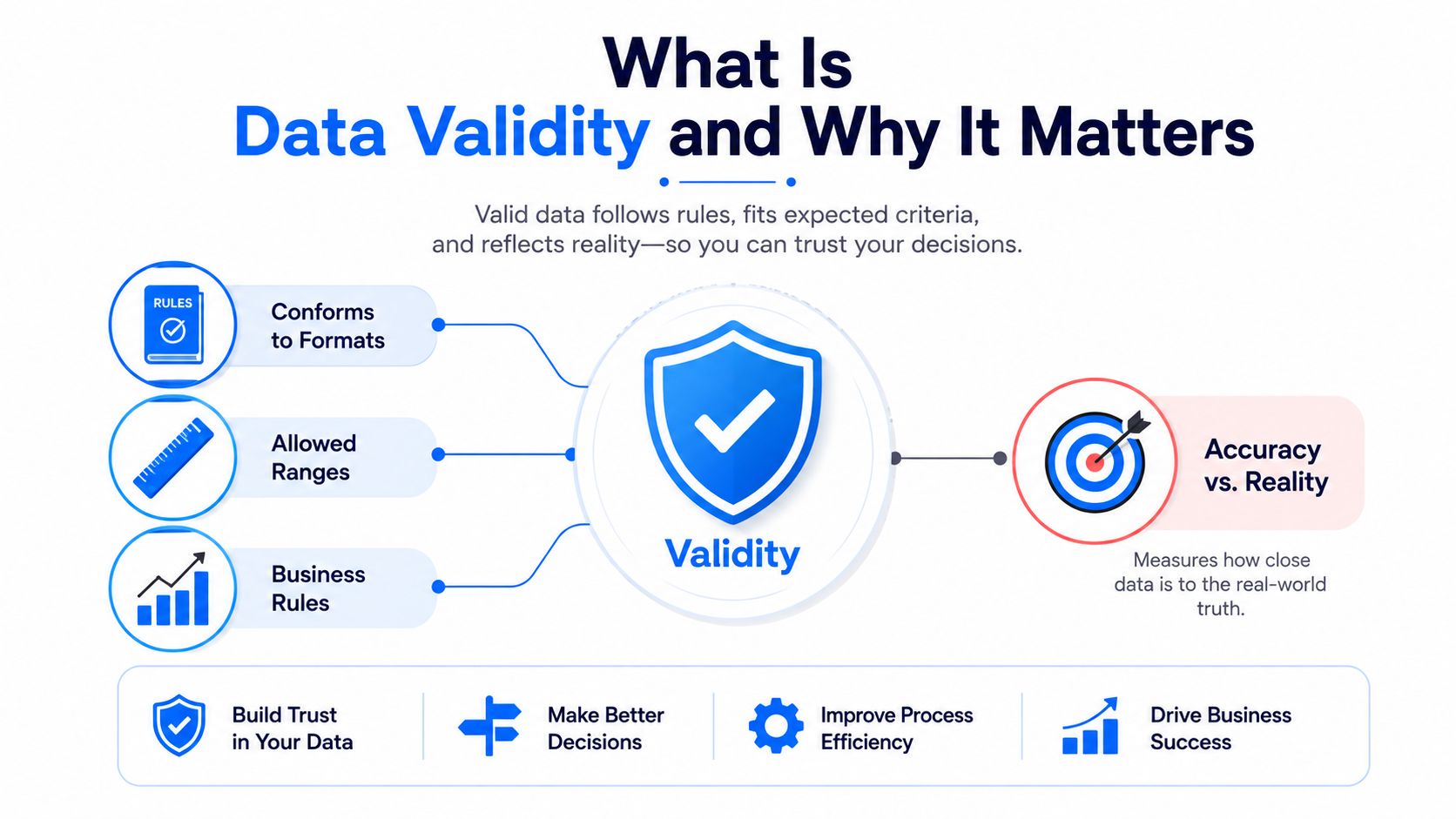 What Is
Data Validity and Why It Matters

Valid data follows rules, fits expected criteria, and reflects reality—so you can trust your decisions.

RULES

Conforms to Formats

Allowed Ranges

Business Rules

Validity

Accuracy vs. Reality

Measures how close data is to the real-world truth.

Build Trust in Your Data

Make Better Decisions

Improve Process Efficiency

Drive Business Success